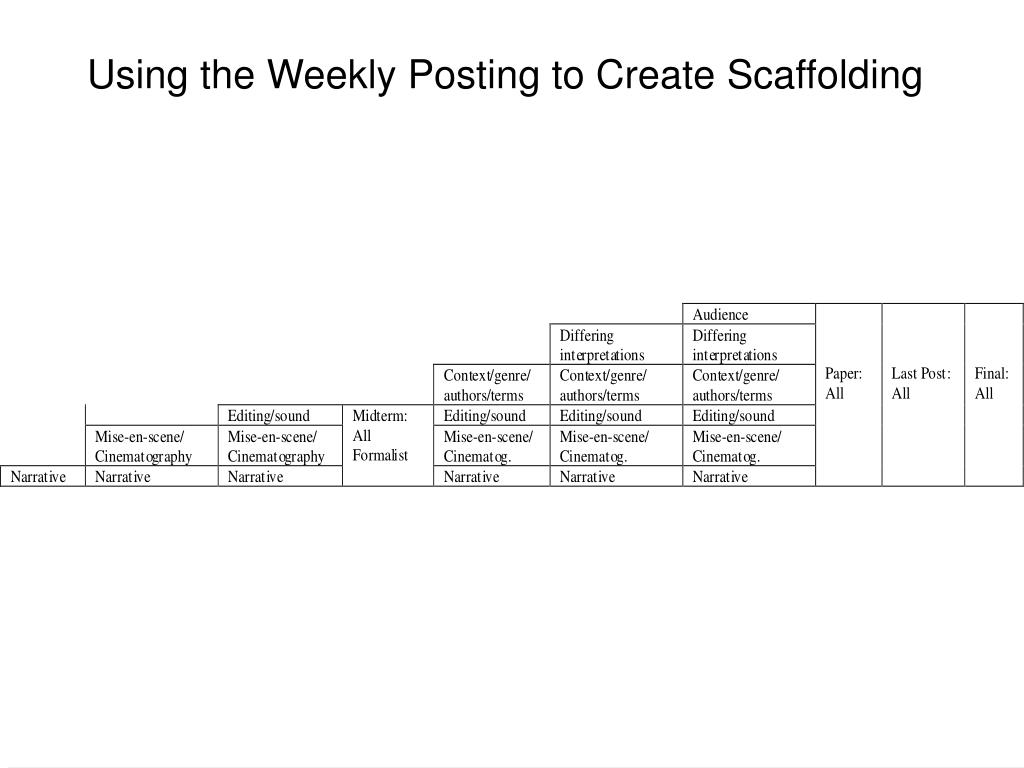 Using the Weekly Posting to Create Scaffolding

| | | | | | | | | | |
|---|---|---|---|---|---|---|---|---|---|
| | | | | | | Audience | Paper: All | Last Post: All | Final: All |
| | | | | | Differing interpretations | Differing interpretations | | | |
| | | | | Context/genre/ authors/terms | Context/genre/ authors/terms | Context/genre/ authors/terms | | | |
| | | Editing/sound | Midterm: All Formalist | Editing/sound | Editing/sound | Editing/sound | | | |
| | Mise-en-scene/ Cinematography | Mise-en-scene/ Cinematography | | Mise-en-scene/ Cinematog. | Mise-en-scene/ Cinematog. | Mise-en-scene/ Cinematog. | | | |
| Narrative | Narrative | Narrative | | Narrative | Narrative | Narrative | | | |